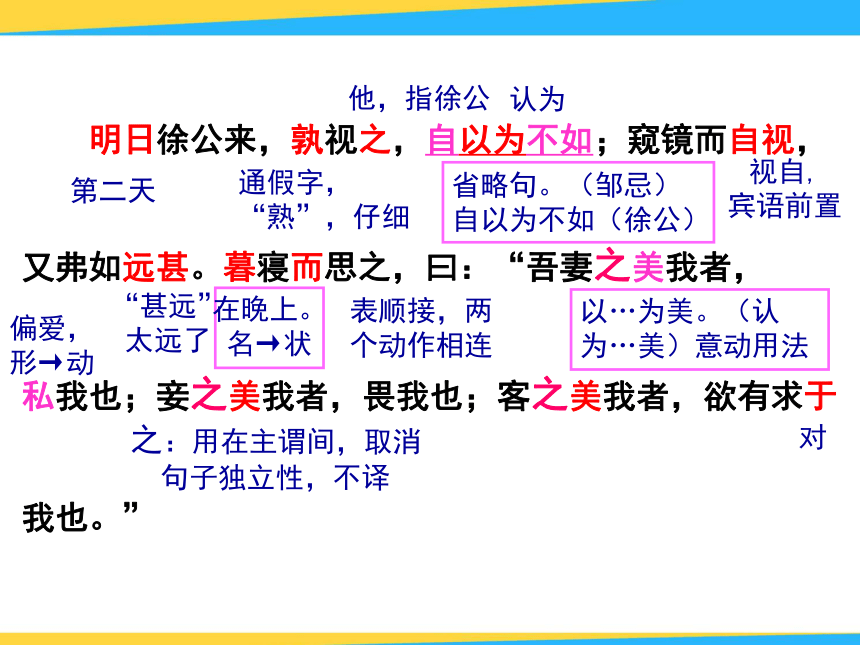 他，指徐公 认为

明日徐公来，孰视之，自以为不如；窥镜而自视，

第二天

通假字，“熟”，仔细

省略句。（邹忌）自以为不如（徐公）

视自，宾语前置

又弗如远甚。暮寝而思之，曰：“吾妻之美我者，

偏爱，形→动

“甚远”太远了

在晚上。名→状

表顺接，两个动作相连

以…为美。（认为…美）意动用法

私我也；妾之美我者，畏我也；客之美我者，欲有求于

之：用在主谓间，取消句子独立性，不译

对

我也。”